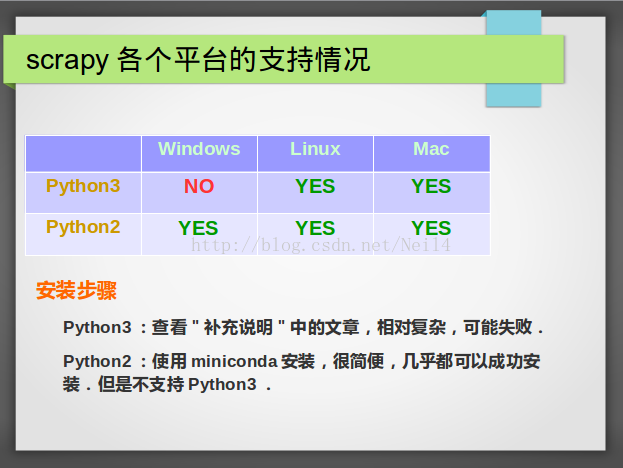 scrapy 各个平台的支持情况

| | Windows | Linux | Mac |
|---|---|---|---|
| Python3 | NO | YES | YES |
| Python2 | YES | YES | YES |

http://blog.csdn.net/Neil4

安装步骤

Python3 ：查看 " 补充说明 " 中的文章，相对复杂，可能失败 .

Python2 ：使用 miniconda 安装，很简便，几乎都可以成功安装 . 但是不支持 Python3 .